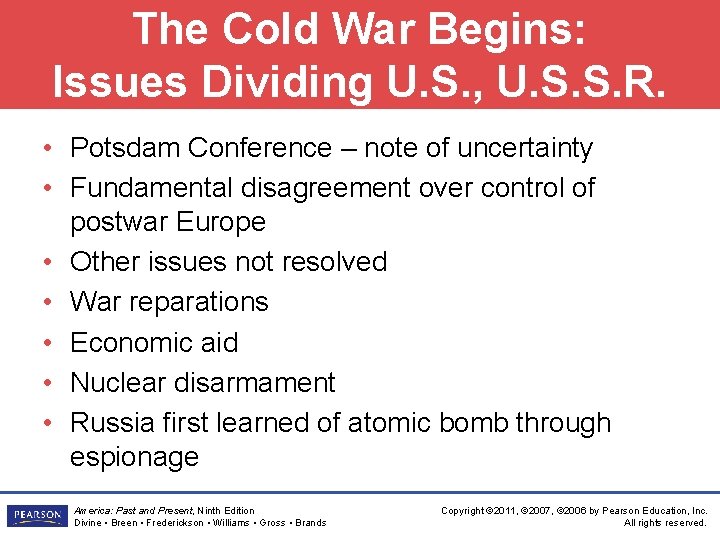 The Cold War Begins: Issues Dividing U.S., U.S.S.R.

• Potsdam Conference – note of uncertainty
• Fundamental disagreement over control of postwar Europe
• Other issues not resolved
• War reparations
• Economic aid
• Nuclear disarmament
• Russia first learned of atomic bomb through espionage

PEARSON

America: Past and Present, Ninth Edition
Divine • Breen • Frederickson • Williams • Gross • Brands

Copyright ©2011, ©2007, ©2006 by Pearson Education, Inc.
All rights reserved.